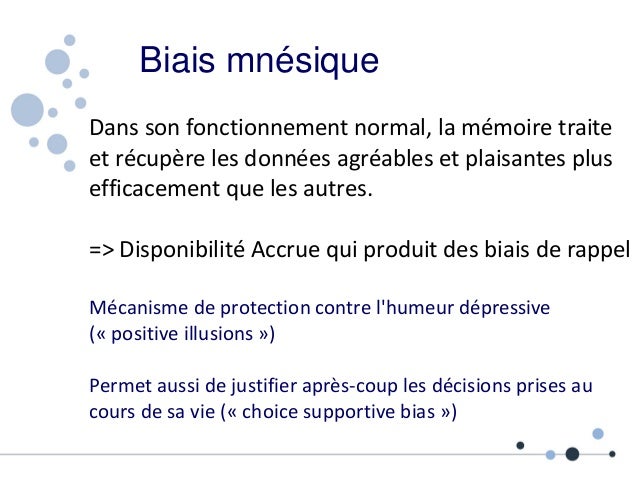 Biais mnésique

Dans son fonctionnement normal, la mémoire traite et récupère les données agréables et plaisantes plus efficacement que les autres.

=> Disponibilité Accrue qui produit des biais de rappel

Mécanisme de protection contre l'humeur dépressive (« positive illusions »)

Permet aussi de justifier après-coup les décisions prises au cours de sa vie (« choice supportive bias »)